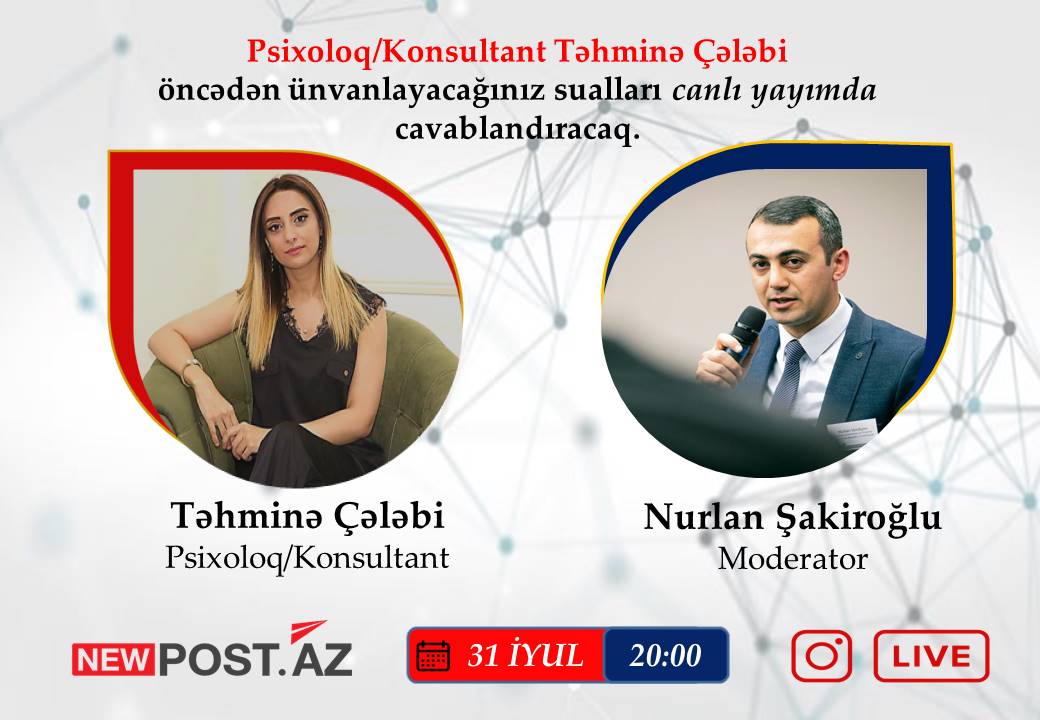 Psixoloq/Konsultant Təhminə Çələbi öncədən ünvanlayacağınız sualları canlı yayımda cavablandıracaq.

Təhminə Çələbi
Psixoloq/Konsultant

Nurlan Şakiroğlu
Moderator

NEWPOST.AZ

31 İYUL 20:00

LIVE